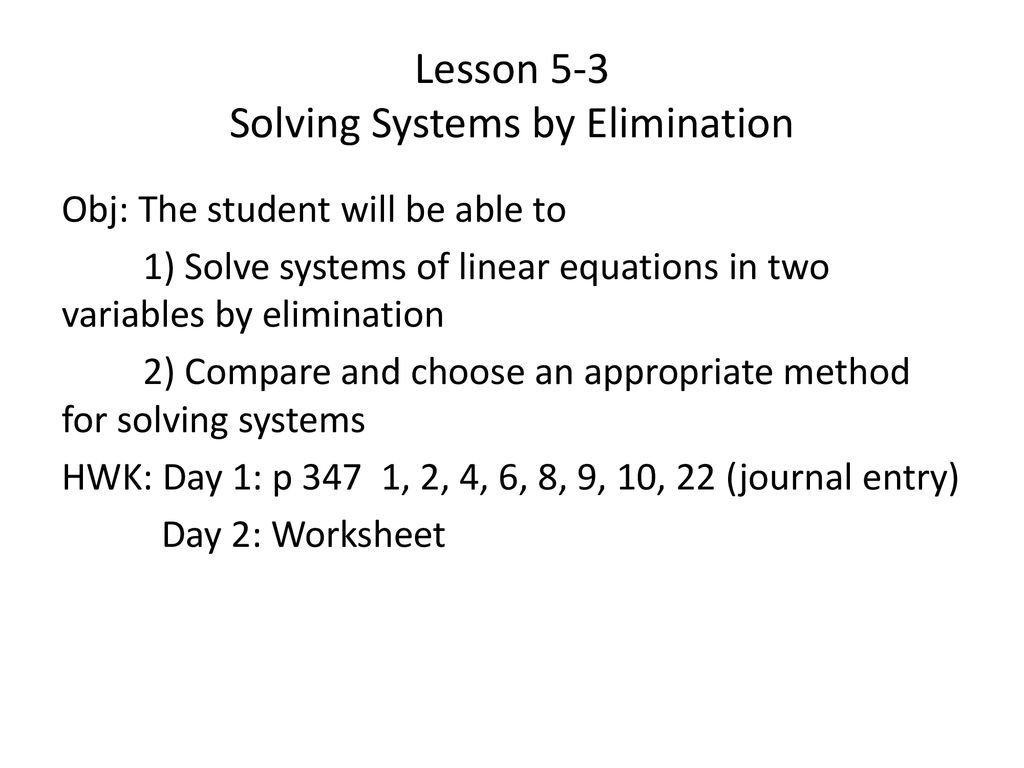 Lesson 5-3
Solving Systems by Elimination

Obj: The student will be able to

1) Solve systems of linear equations in two variables by elimination

2) Compare and choose an appropriate method for solving systems

HWK: Day 1: p 347 1, 2, 4, 6, 8, 9, 10, 22 (journal entry)

Day 2: Worksheet